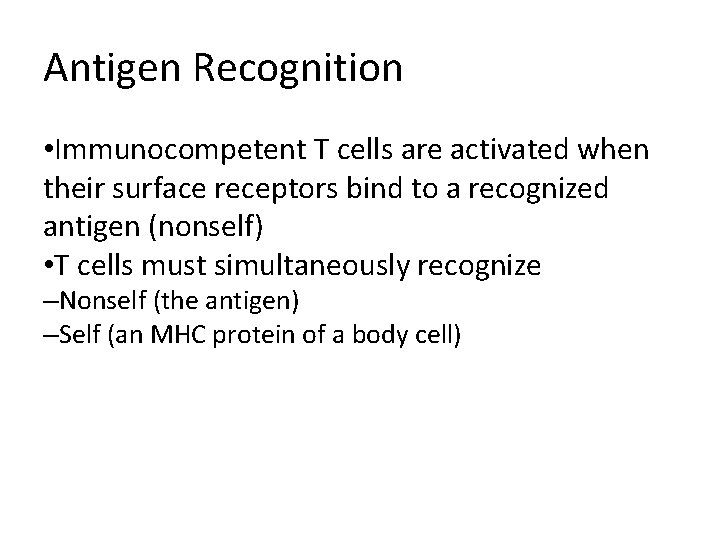 Antigen Recognition

•Immunocompetent T cells are activated when their surface receptors bind to a recognized antigen (nonself)
•T cells must simultaneously recognize
–Nonself (the antigen)
–Self (an MHC protein of a body cell)